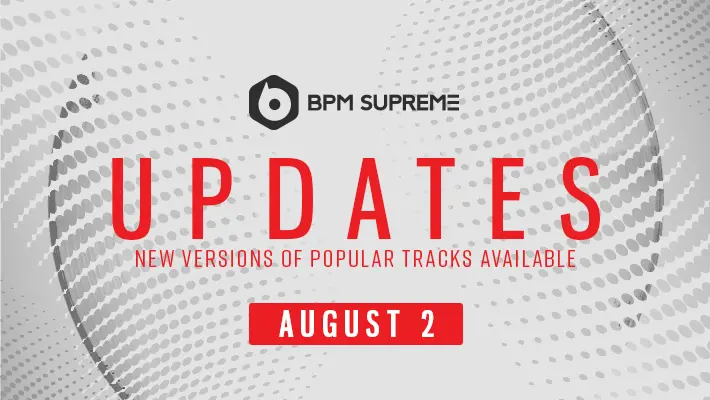 BPM SUPREME

UPDATES

NEW VERSIONS OF POPULAR TRACKS AVAILABLE

AUGUST 2